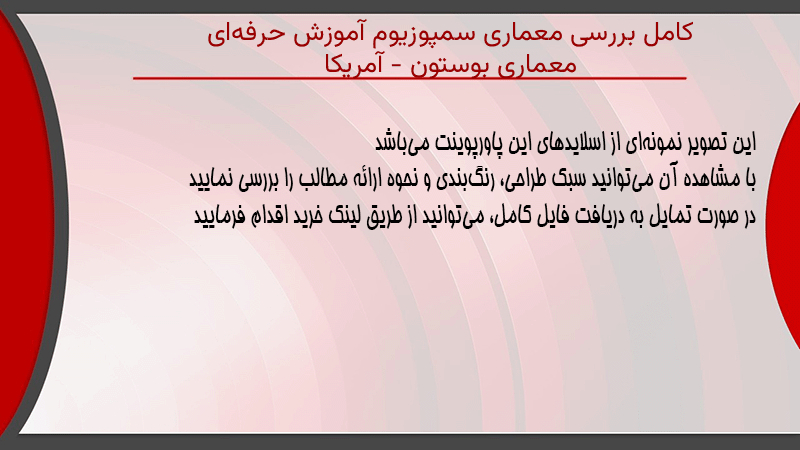 کامل بررسی معماری سمپوزیوم آموزش حرفه‌ای معماری بوستون - آمریکا

این تصویر نمونه‌ای از اسلایدهای این پاورپوینت می‌باشد
با مشاهده آن می‌توانید سبک طراحی، رنگ‌بندی و نحوه ارائه مطالب را بررسی نمایید
در صورت تمایل به دریافت فایل کامل، می‌توانید از طریق لینک خرید اقدام فرمایید